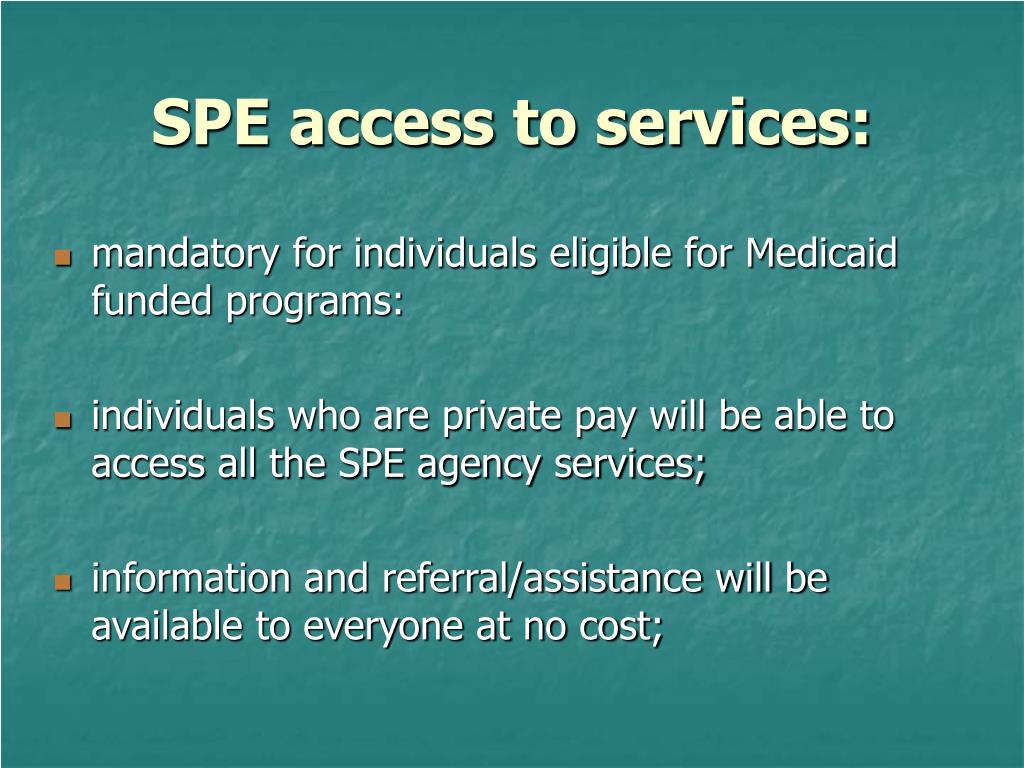 SPE access to services:

mandatory for individuals eligible for Medicaid funded programs:

individuals who are private pay will be able to access all the SPE agency services;

information and referral/assistance will be available to everyone at no cost;